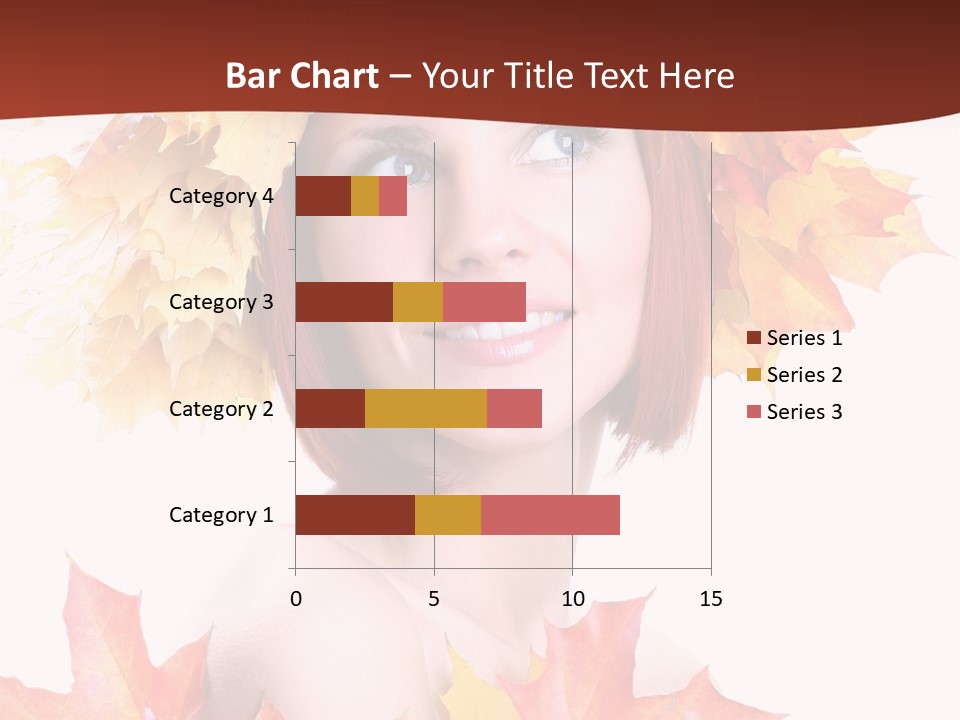 Bar Chart – Your Title Text Here

Category 4
Category 3
Category 2
Category 1

0
5
10
15

Series 1
Series 2
Series 3